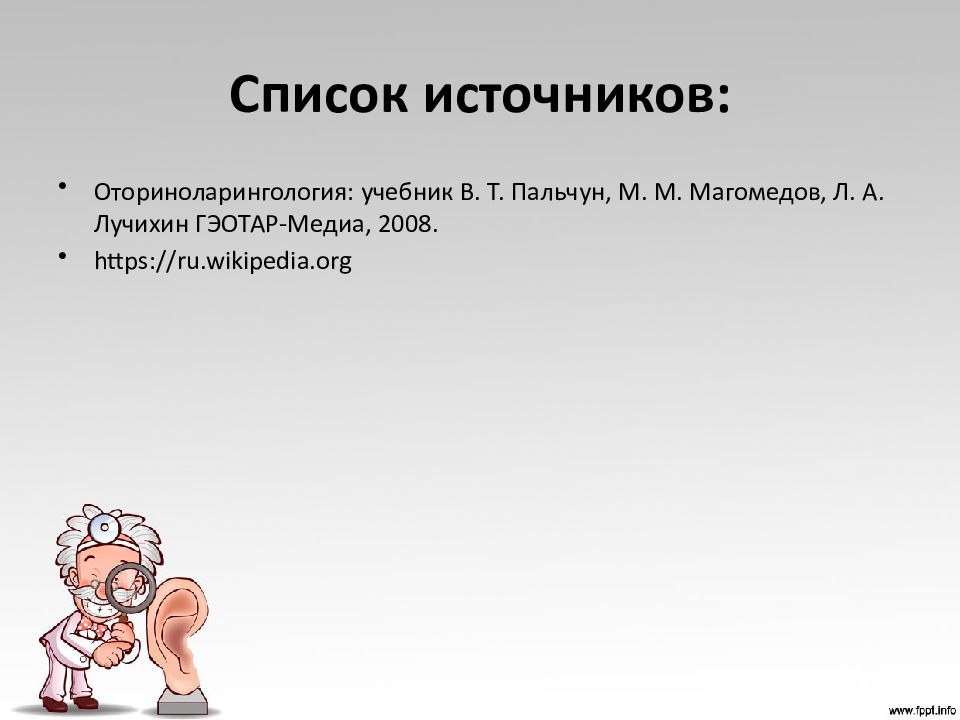 Список источников:

• Оториноларингология: учебник В. Т. Пальчун, М. М. Магомедов, Л. А. Лучихин ГЭОТАР-Медиа, 2008.
• https://ru.wikipedia.org

www.fppt.info